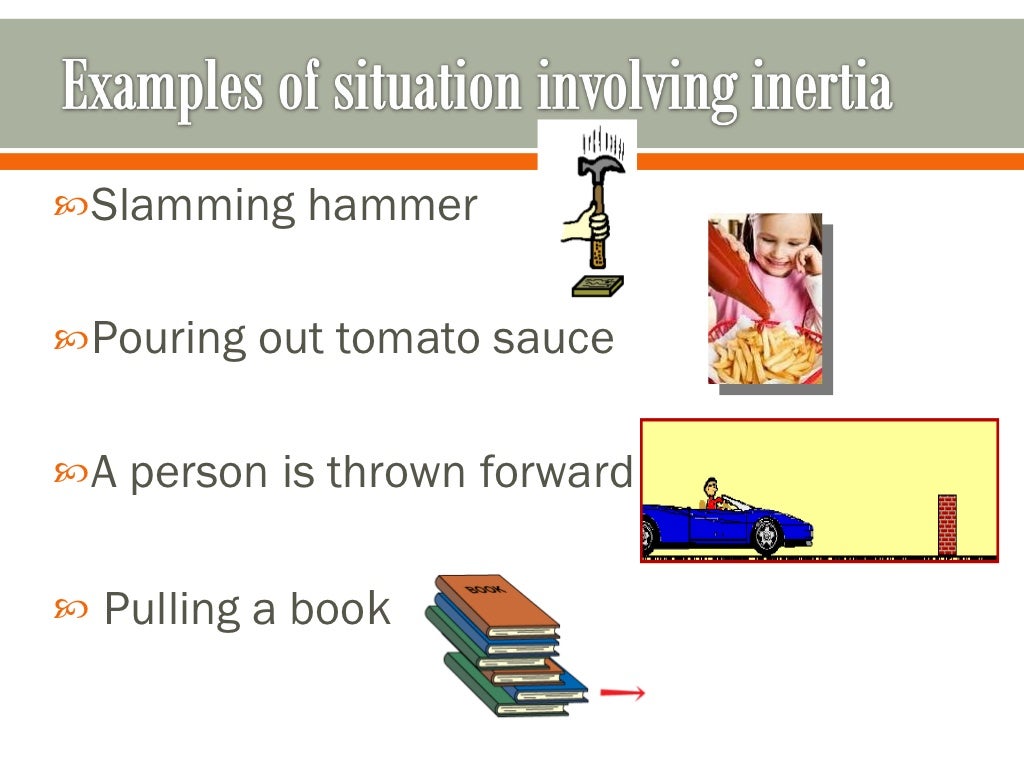 Examples of situation involving inertia

Slamming hammer

Pouring out tomato sauce

A person is thrown forward

Pulling a book

BOOK